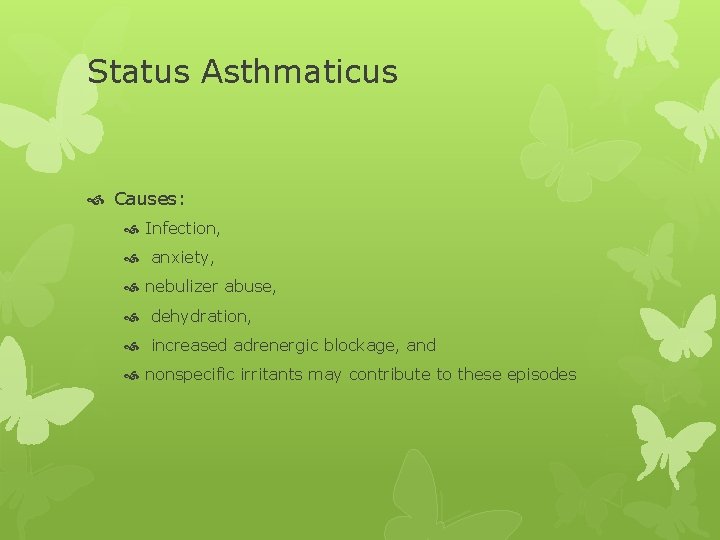 Status Asthmaticus

Causes:

Infection,

anxiety,

nebulizer abuse,

dehydration,

increased adrenergic blockage, and

nonspecific irritants may contribute to these episodes